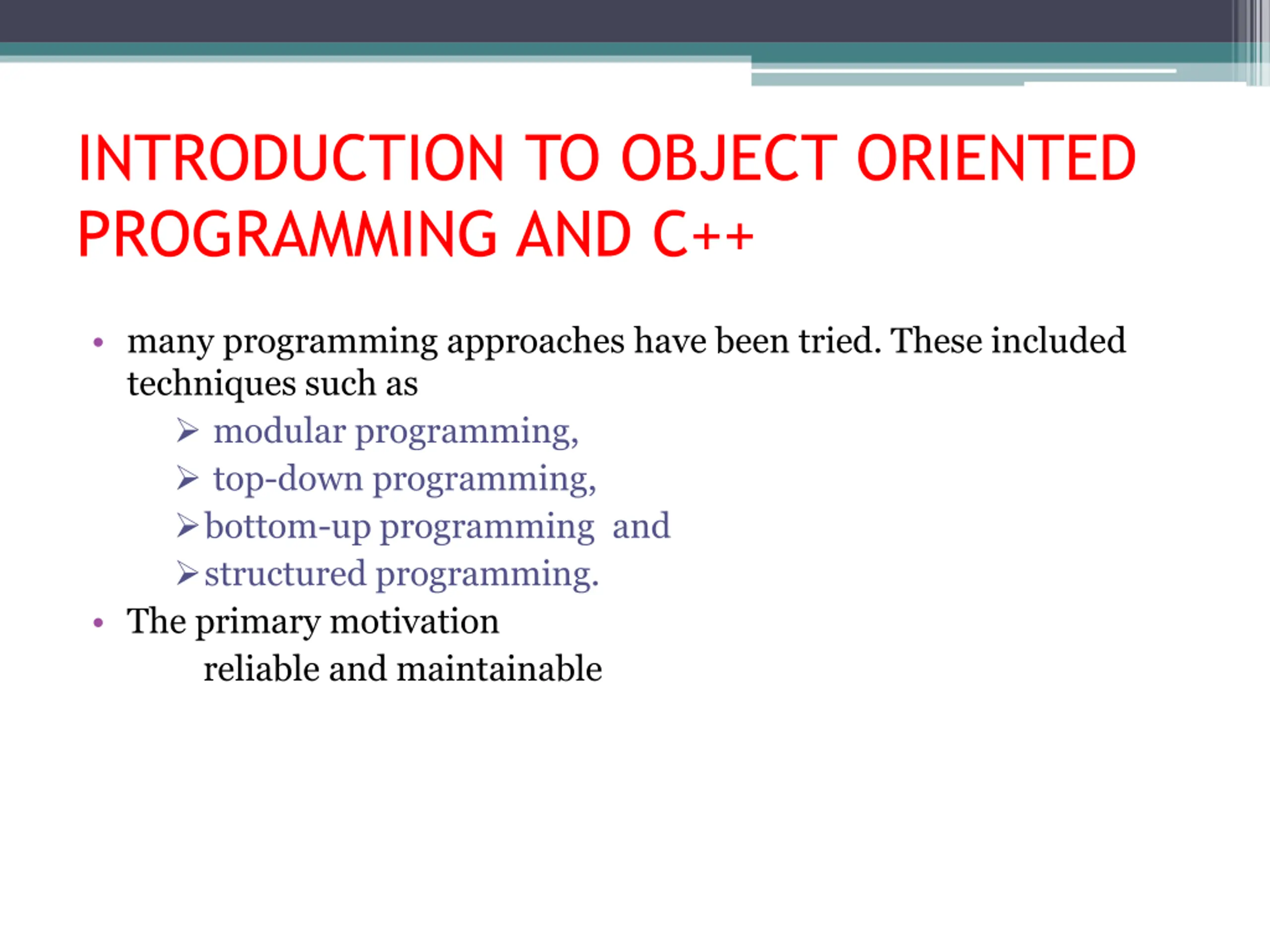 INTRODUCTION TO OBJECT ORIENTED PROGRAMMING AND C++

• many programming approaches have been tried. These included techniques such as

➢ modular programming,

➢ top-down programming,

➢ bottom-up programming and

➢ structured programming.

• The primary motivation

reliable and maintainable